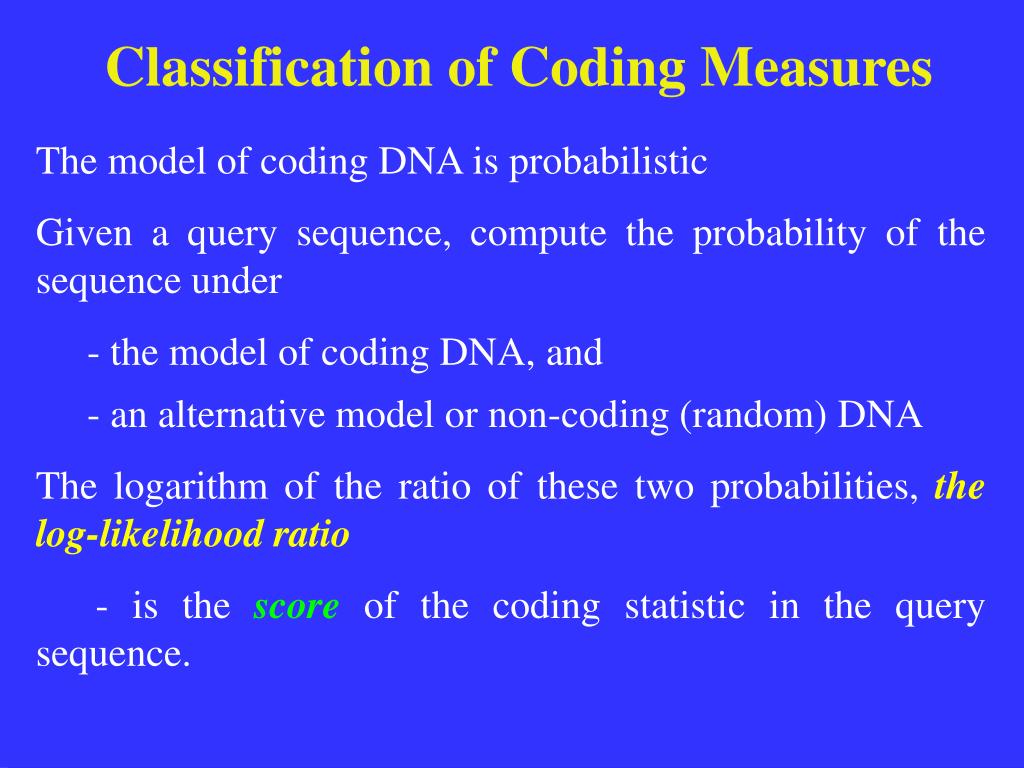 Classification of Coding Measures

The model of coding DNA is probabilistic

Given a query sequence, compute the probability of the sequence under

- the model of coding DNA, and

- an alternative model or non-coding (random) DNA

The logarithm of the ratio of these two probabilities, the log-likelihood ratio

- is the score of the coding statistic in the query sequence.